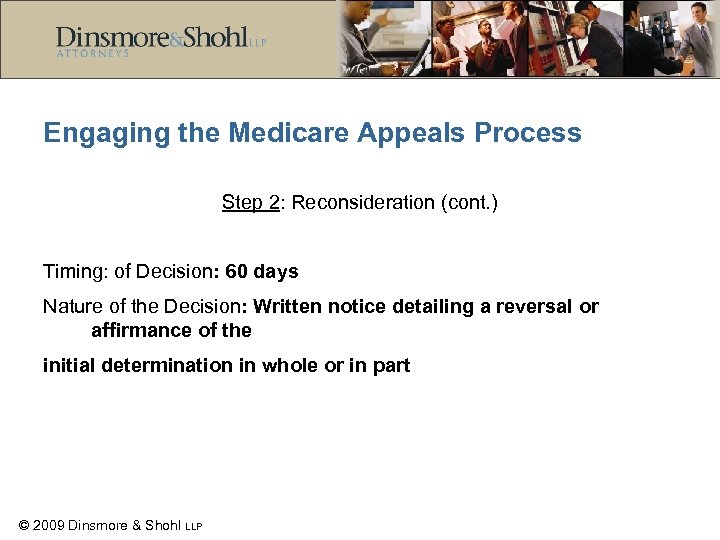 Dinsmore&Shohl LLP
ATTORNEYS

Engaging the Medicare Appeals Process

Step 2: Reconsideration (cont.)

Timing: of Decision: 60 days

Nature of the Decision: Written notice detailing a reversal or affirmance of the

initial determination in whole or in part

© 2009 Dinsmore & Shohl LLP